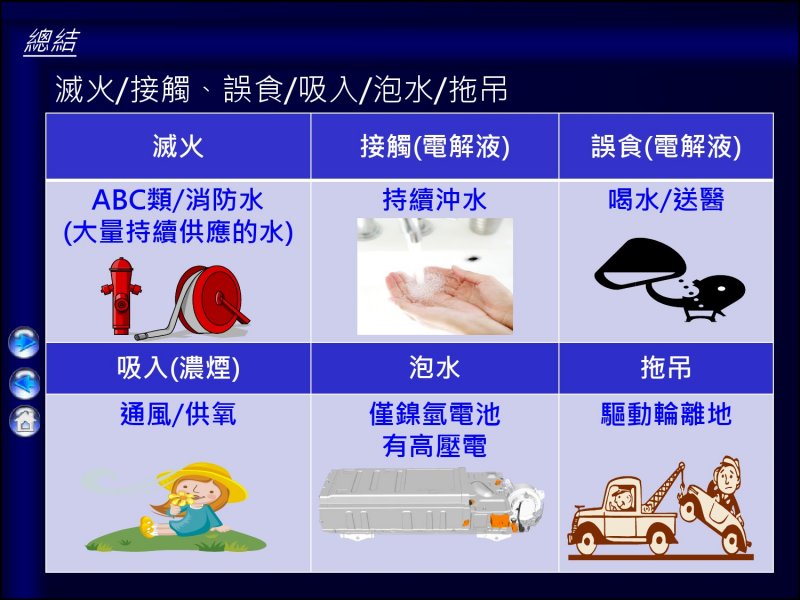 總結

滅火/接觸、誤食/吸入/泡水/拖吊

| 滅火 | 接觸(電解液) | 誤食(電解液) |
|---|---|---|
| ABC類/消防水 (大量持續供應的水) | 持續沖水 | 喝水/送醫 |
| 吸入(濃煙) | 泡水 | 拖吊 |
| 通風/供氧 | 僅鎳氫電池 有高壓電 | 驅動輪離地 |